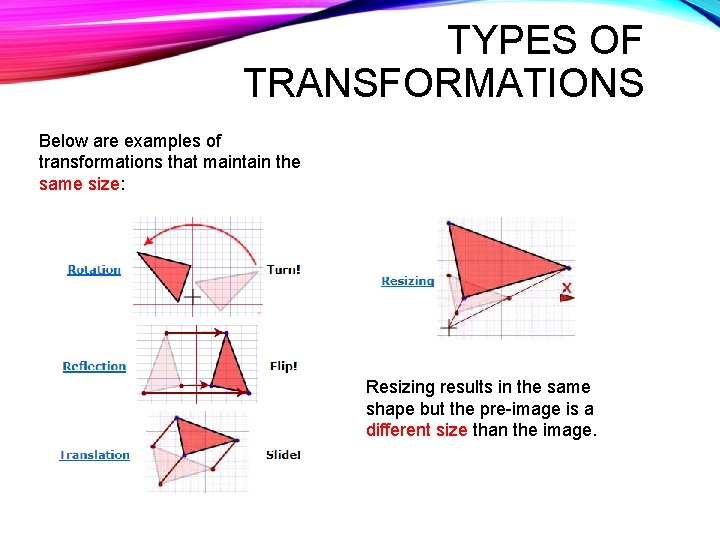 TYPES OF TRANSFORMATIONS

Below are examples of transformations that maintain the same size:

Rotation

Turn!

Reflection

Flip!

Translation

Slide!

Resizing

X

Resizing results in the same shape but the pre-image is a different size than the image.